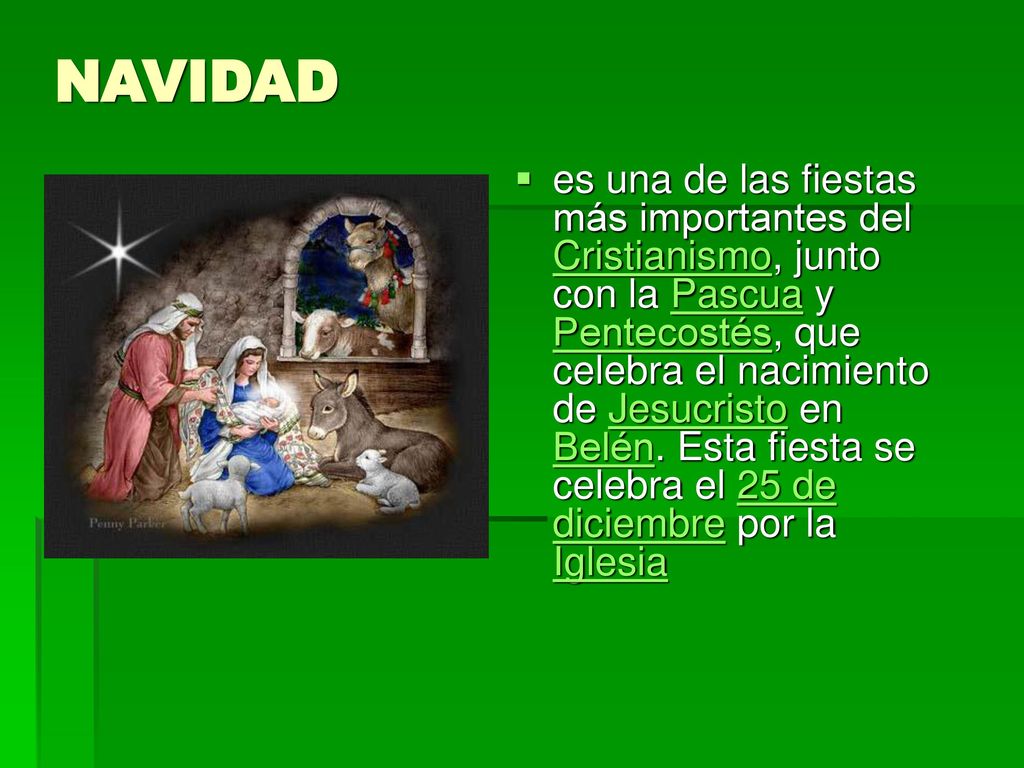 NAVIDAD

Penny Parker

es una de las fiestas más importantes del Cristianismo, junto con la Pascua y Pentecostés, que celebra el nacimiento de Jesucristo en Belén. Esta fiesta se celebra el 25 de diciembre por la Iglesia